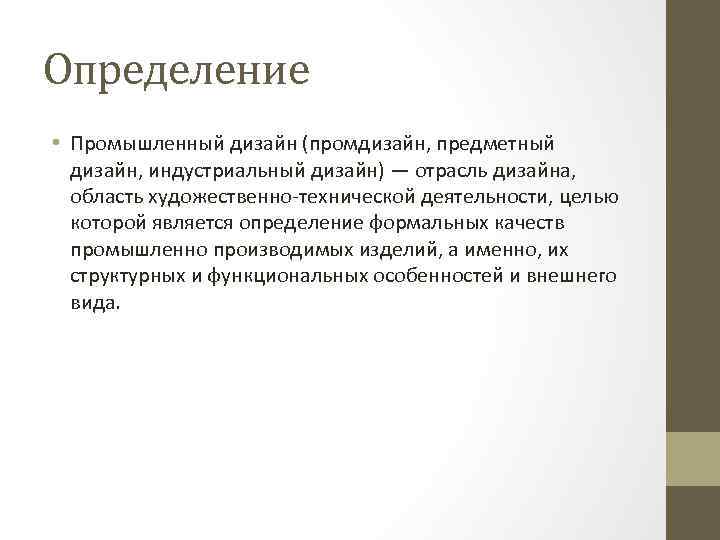 Определение

• Промышленный дизайн (промдизайн, предметный дизайн, индустриальный дизайн) — отрасль дизайна, область художественно-технической деятельности, целью которой является определение формальных качеств промышленно производимых изделий, а именно, их структурных и функциональных особенностей и внешнего вида.